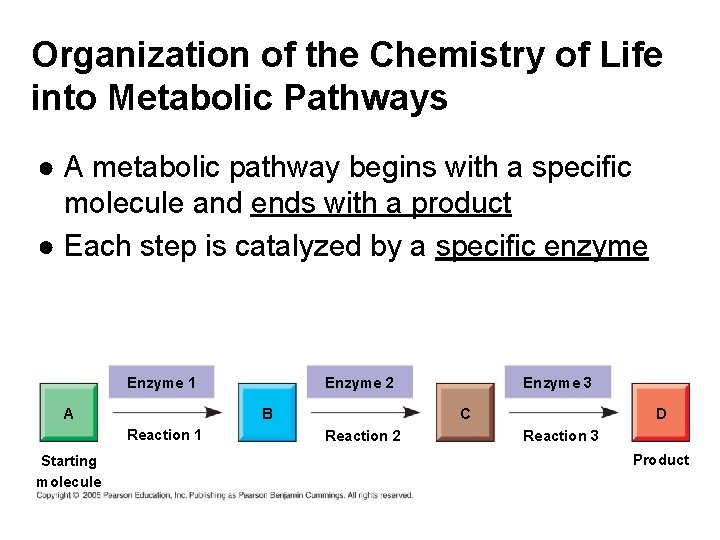 Organization of the Chemistry of Life into Metabolic Pathways

● A metabolic pathway begins with a specific molecule and ends with a product

● Each step is catalyzed by a specific enzyme

A
Starting molecule

Enzyme 1
Reaction 1

B

Enzyme 2
Reaction 2

C

Enzyme 3
Reaction 3

D
Product

Copyright © 2005 Pearson Education, Inc. Publishing as Pearson Benjamin Cummings. All rights reserved.